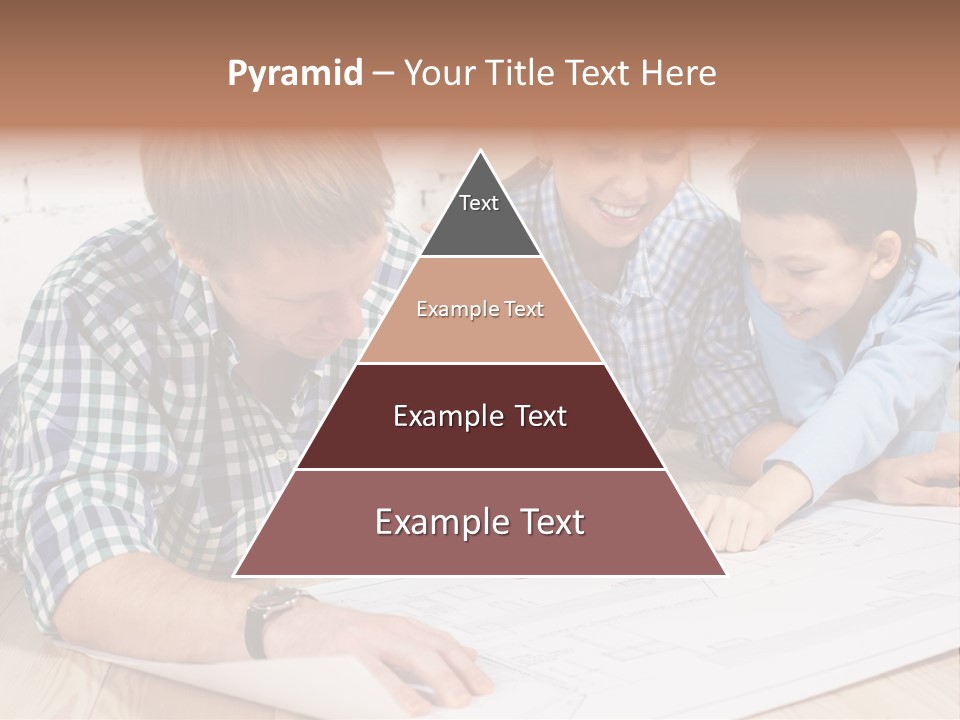 Pyramid – Your Title Text Here

Text

Example Text

Example Text

Example Text